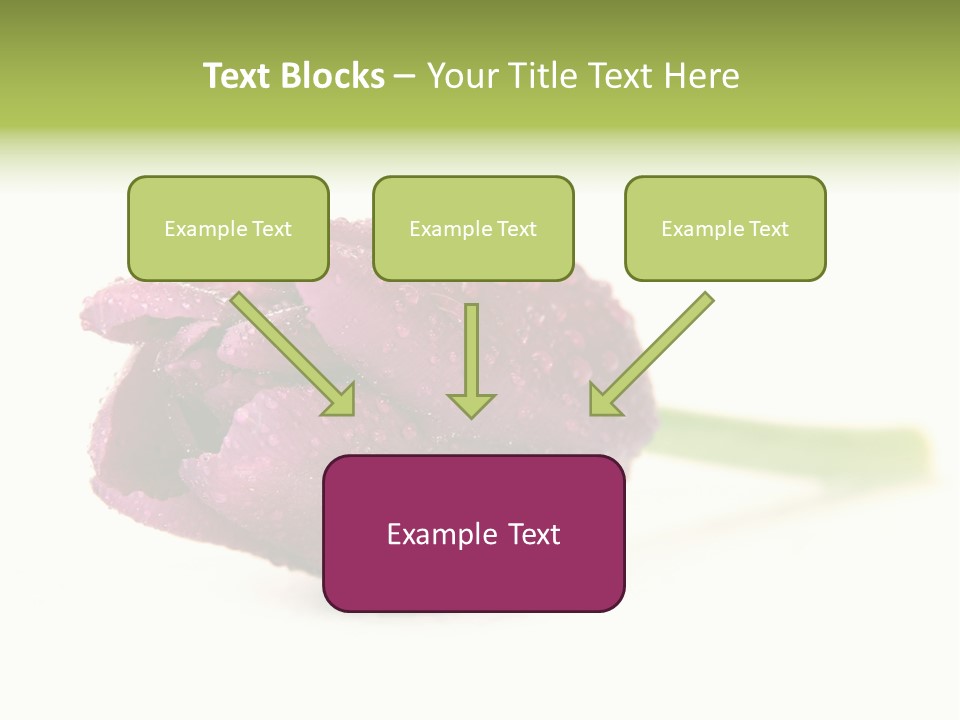 Text Blocks – Your Title Text Here

Example Text

Example Text

Example Text

Example Text